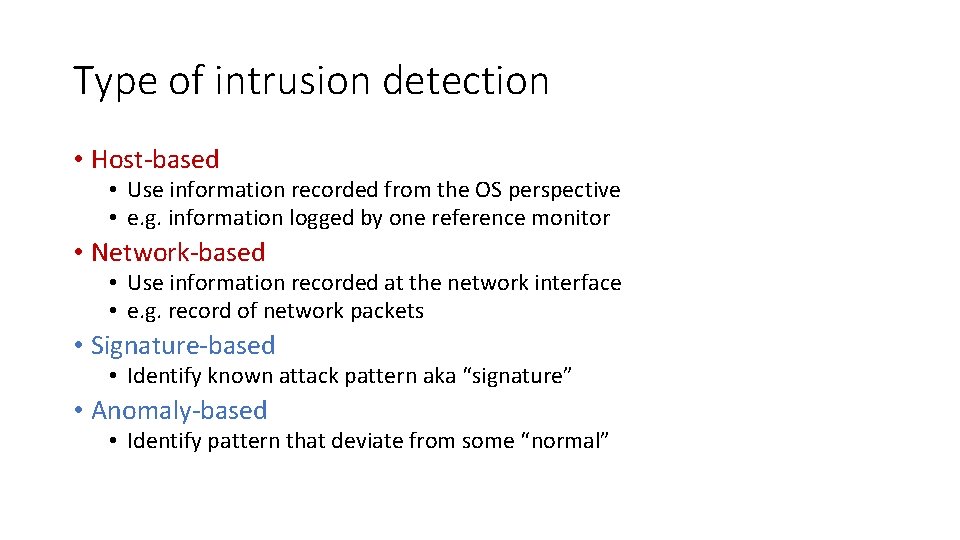 Type of intrusion detection

• Host-based
  • Use information recorded from the OS perspective
  • e.g. information logged by one reference monitor
• Network-based
  • Use information recorded at the network interface
  • e.g. record of network packets
• Signature-based
  • Identify known attack pattern aka “signature”
• Anomaly-based
  • Identify pattern that deviate from some “normal”